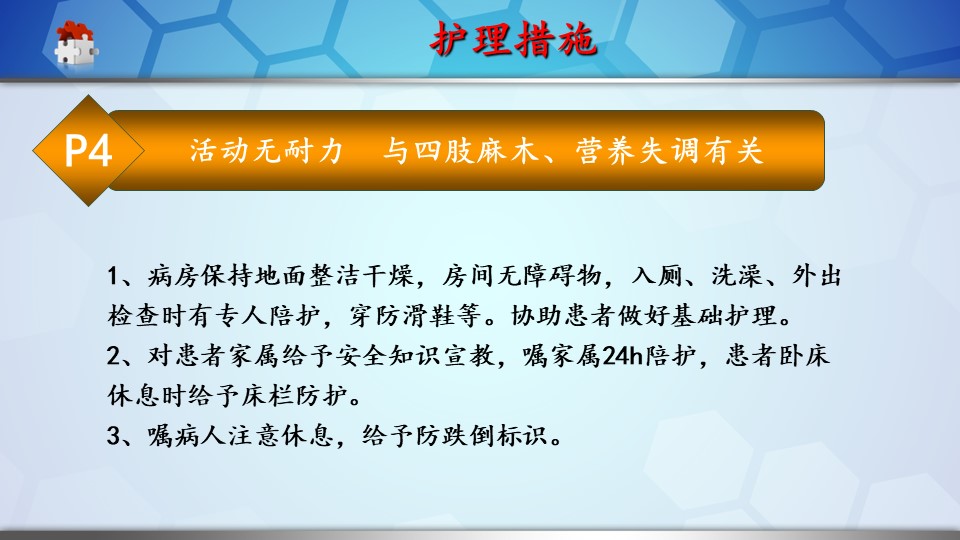 护理措施

P4

活动无耐力　与四肢麻木、营养失调有关

1、病房保持地面整洁干燥，房间无障碍物，入厕、洗澡、外出检查时有专人陪护，穿防滑鞋等。协助患者做好基础护理。

2、对患者家属给予安全知识宣教，嘱家属24h陪护，患者卧床休息时给予床栏防护。

3、嘱病人注意休息，给予防跌倒标识。